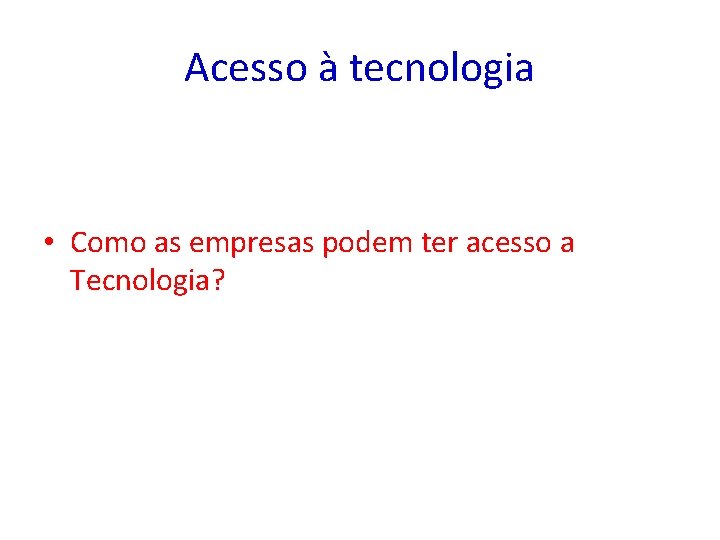 Acesso à tecnologia

• Como as empresas podem ter acesso a Tecnologia?